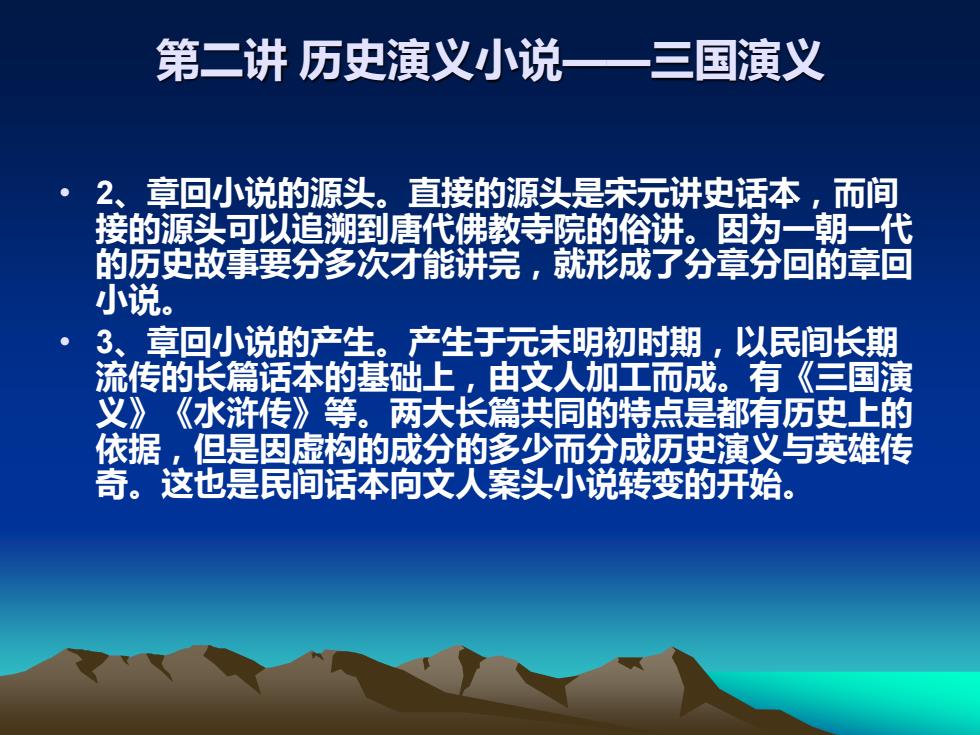 第二讲 历史演义小说——三国演义

• 2、章回小说的源头。直接的源头是宋元讲史话本，而间接的源头可以追溯到唐代佛教寺院的俗讲。因为一朝一代的历史故事要分多次才能讲完，就形成了分章分回的章回小说。

• 3、章回小说的产生。产生于元末明初时期，以民间长期流传的长篇话本的基础上，由文人加工而成。有《三国演义》《水浒传》等。两大长篇共同的特点是都有历史上的依据，但是因虚构的成分的多少而分成历史演义与英雄传奇。这也是民间话本向文人案头小说转变的开始。